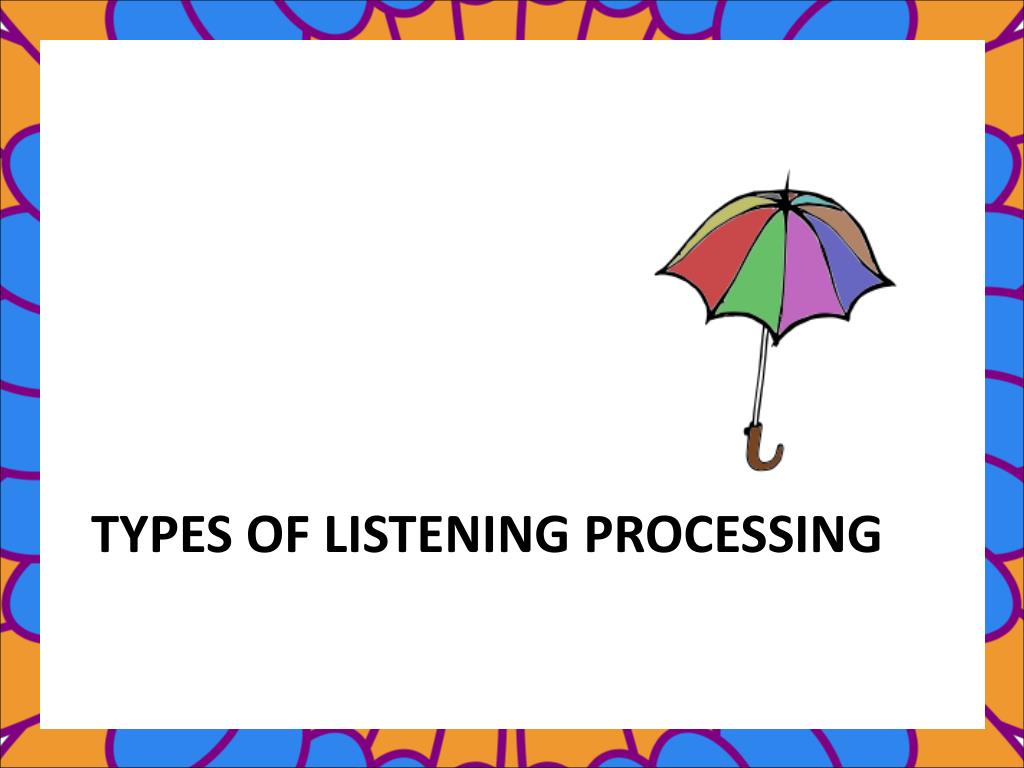 TYPES OF LISTENING PROCESSING